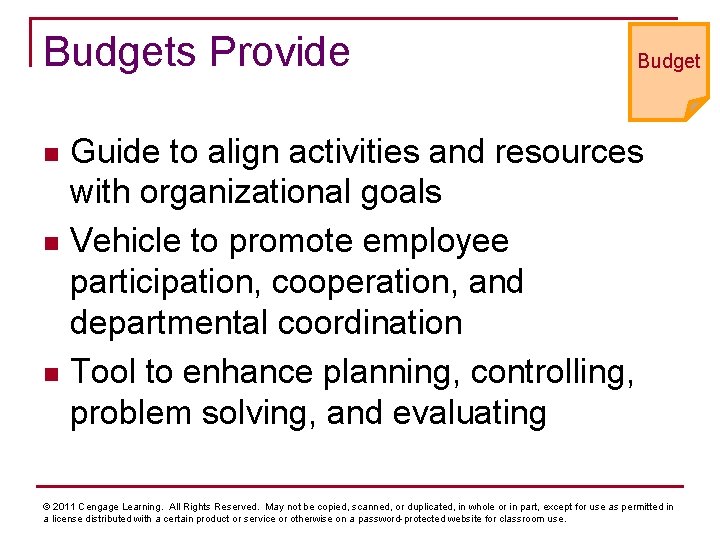 Budgets Provide

Budget

■ Guide to align activities and resources with organizational goals
■ Vehicle to promote employee participation, cooperation, and departmental coordination
■ Tool to enhance planning, controlling, problem solving, and evaluating

© 2011 Cengage Learning. All Rights Reserved. May not be copied, scanned, or duplicated, in whole or in part, except for use as permitted in a license distributed with a certain product or service or otherwise on a password-protected website for classroom use.